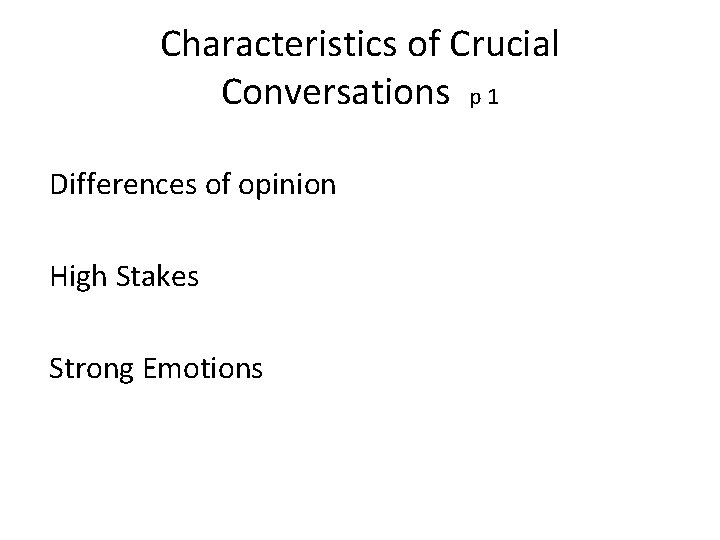 Characteristics of Crucial Conversations p 1

Differences of opinion

High Stakes

Strong Emotions